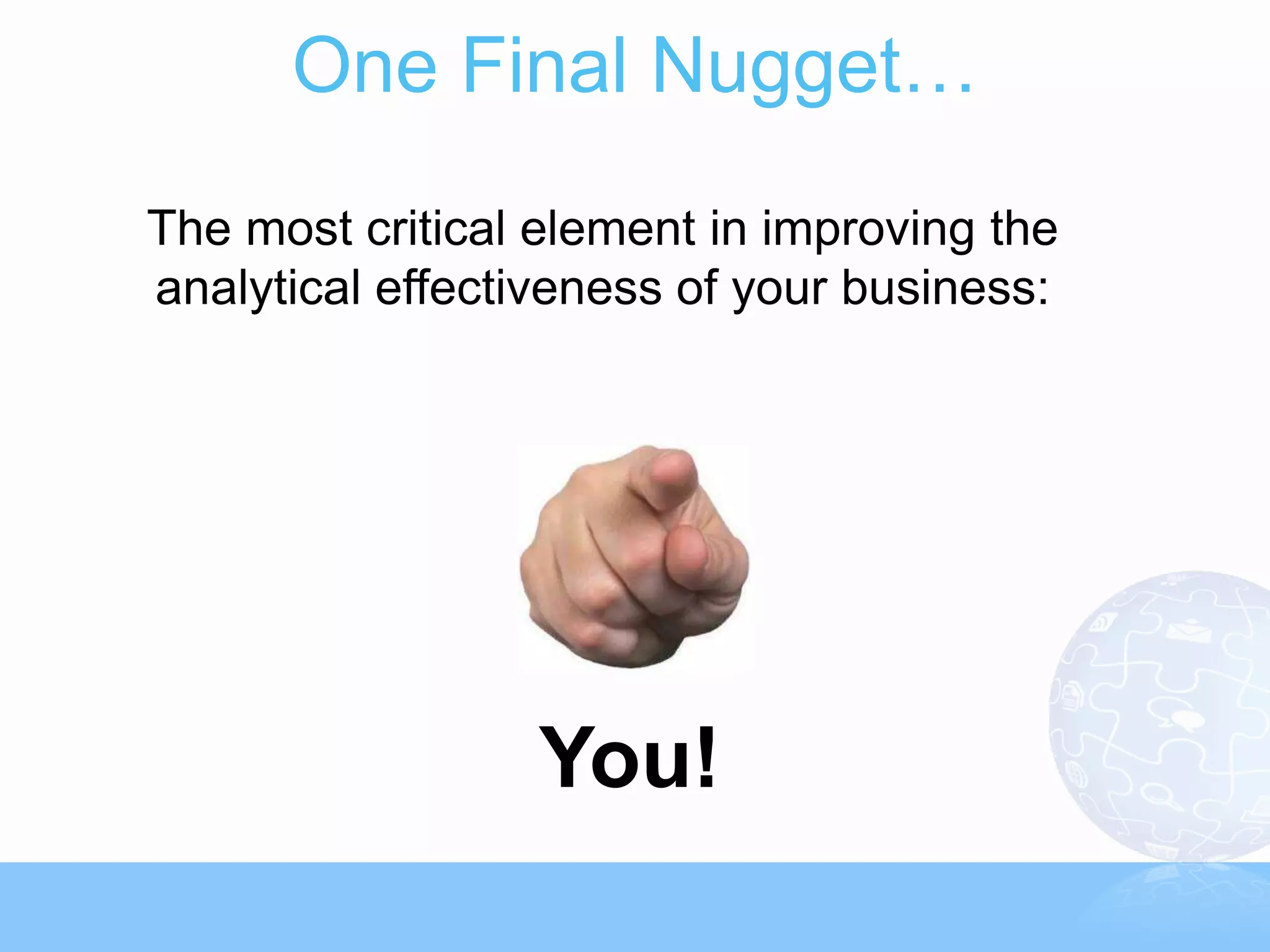 One Final Nugget…

The most critical element in improving the analytical effectiveness of your business:

You!